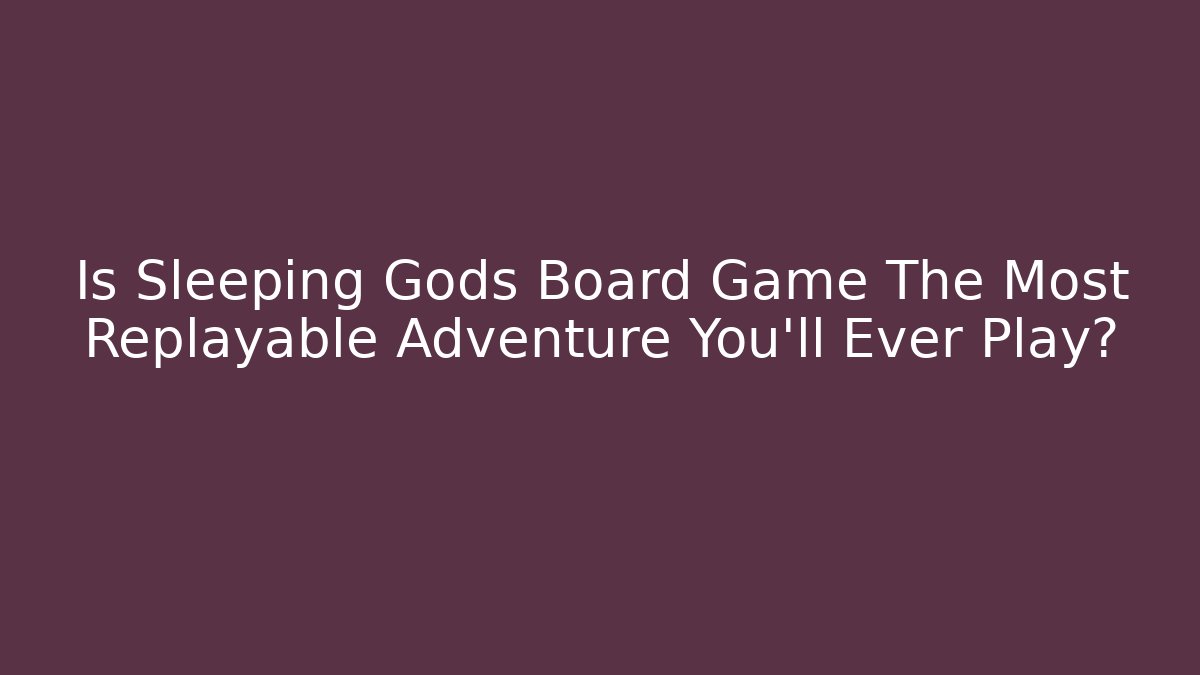 Is Sleeping Gods Board Game The Most Replayable Adventure You'll Ever Play?